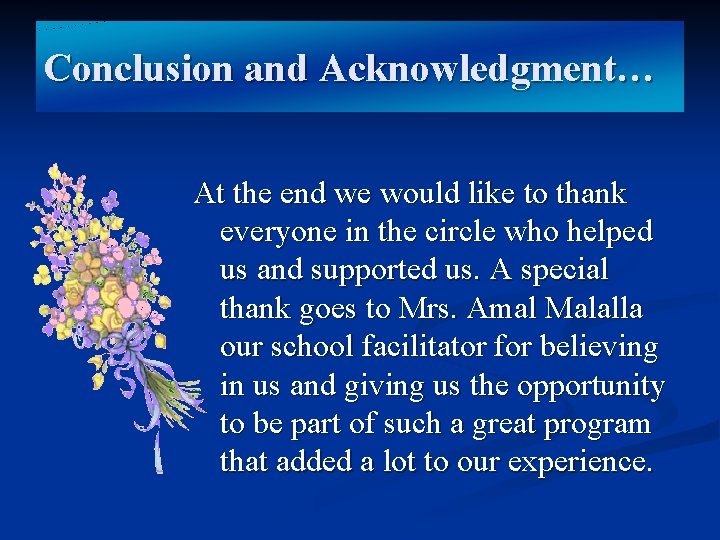 Conclusion and Acknowledgment…

At the end we would like to thank everyone in the circle who helped us and supported us. A special thank goes to Mrs. Amal Malalla our school facilitator for believing in us and giving us the opportunity to be part of such a great program that added a lot to our experience.